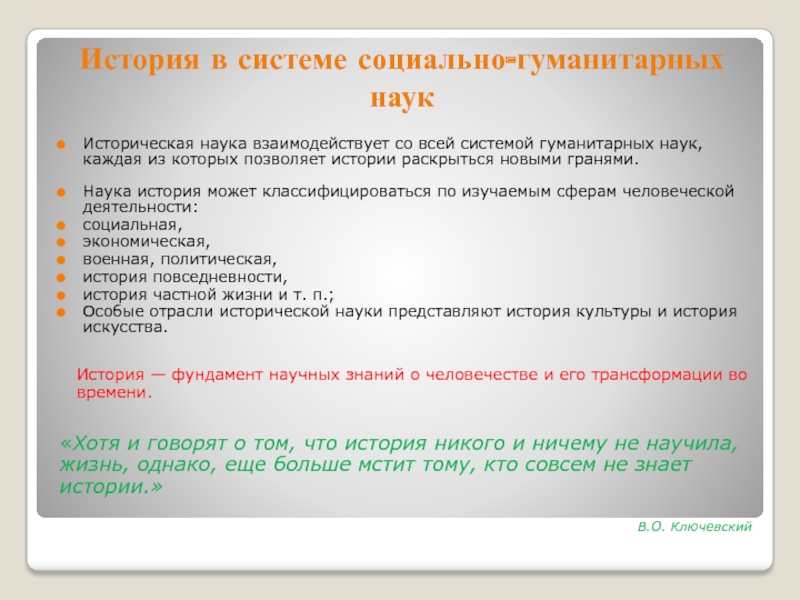 История в системе социально-гуманитарных наук

Историческая наука взаимодействует со всей системой гуманитарных наук, каждая из которых позволяет истории раскрыться новыми гранями.

Наука история может классифицироваться по изучаемым сферам человеческой деятельности:
социальная,
экономическая,
военная, политическая,
история повседневности,
история частной жизни и т. п.;
Особые отрасли исторической науки представляют история культуры и история искусства.

История — фундамент научных знаний о человечестве и его трансформации во времени.

«Хотя и говорят о том, что история никого и ничему не научила, жизнь, однако, еще больше мстит тому, кто совсем не знает истории.»

В.О. Ключевский